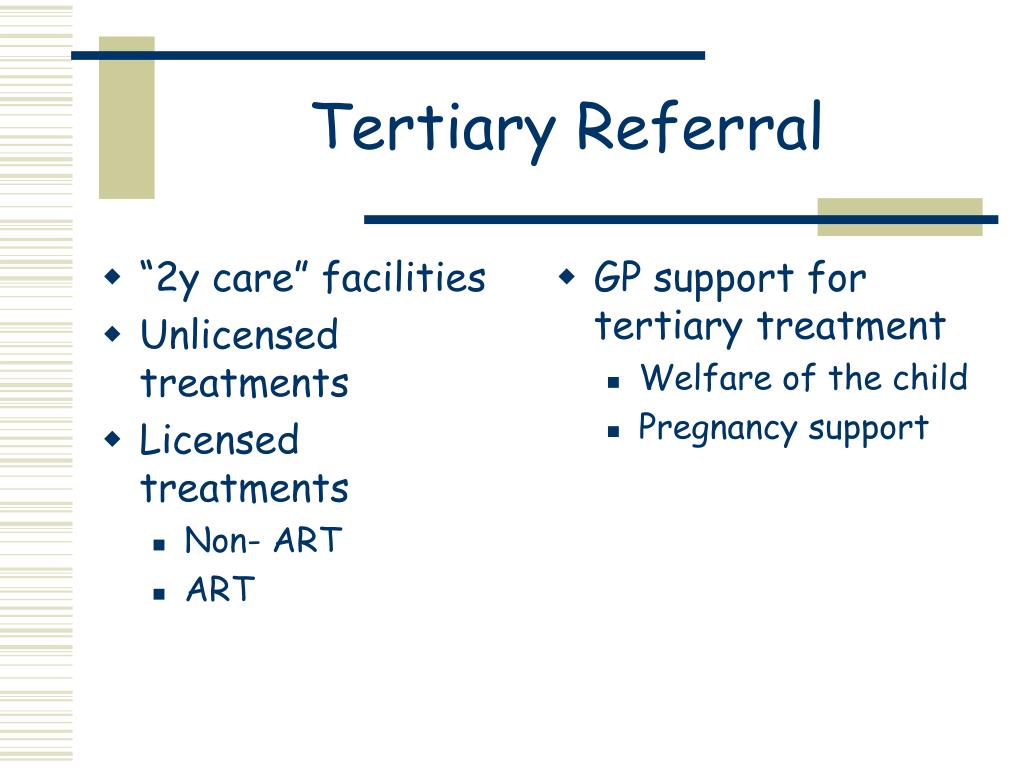 Tertiary Referral

- “2y care” facilities
- Unlicensed treatments
- Licensed treatments
  - Non- ART
  - ART

- GP support for tertiary treatment
  - Welfare of the child
  - Pregnancy support